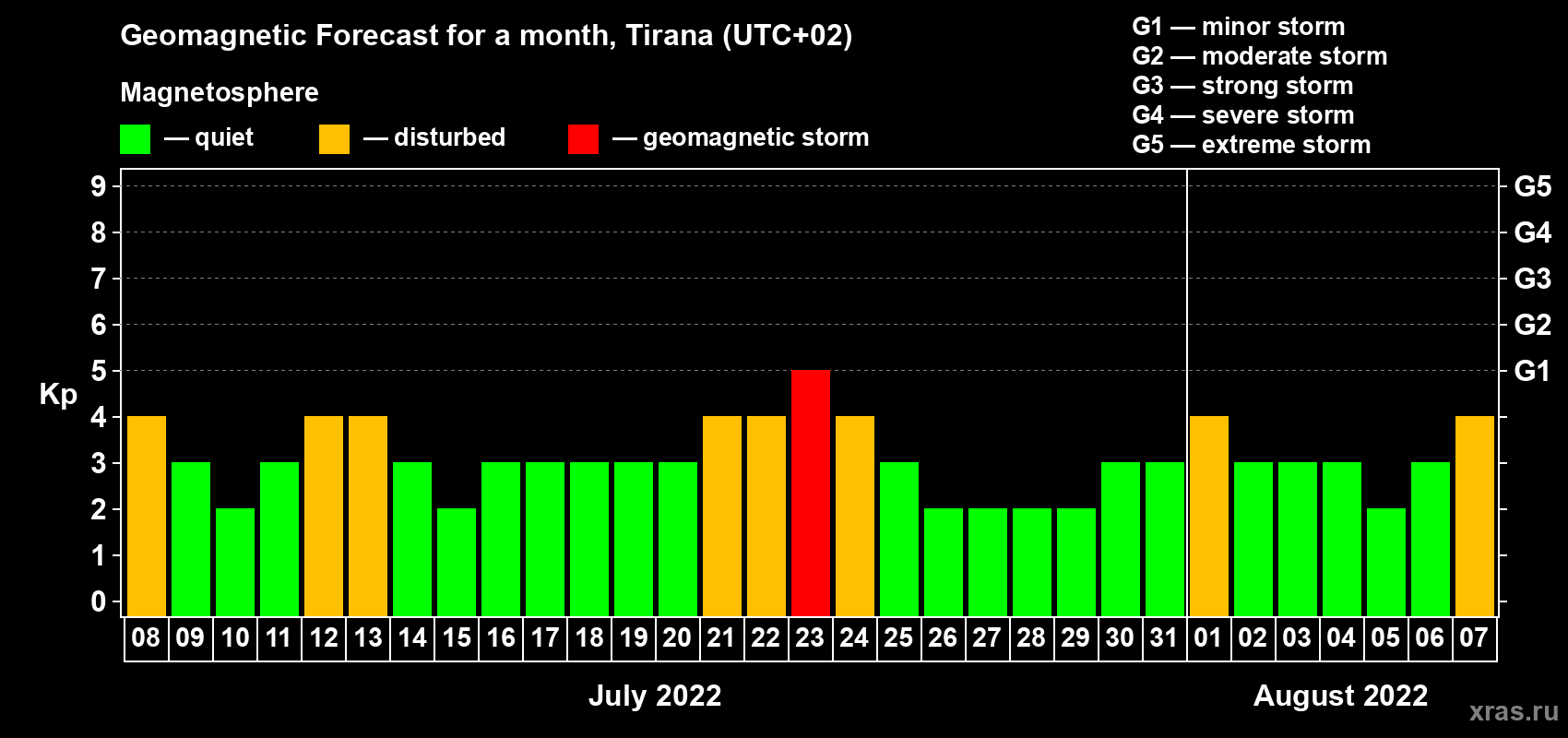 Geomagnetic Forecast for a month, Tirana (UTC+02)

Magnetosphere

— quiet — disturbed — geomagnetic storm

G1 — minor storm
G2 — moderate storm
G3 — strong storm
G4 — severe storm
G5 — extreme storm

Kp

9
8
7
6
5
4
3
2
1
0

G5
G4
G3
G2
G1

08 09 10 11 12 13 14 15 16 17 18 19 20 21 22 23 24 25 26 27 28 29 30 31 01 02 03 04 05 06 07

July 2022

August 2022

xras.ru